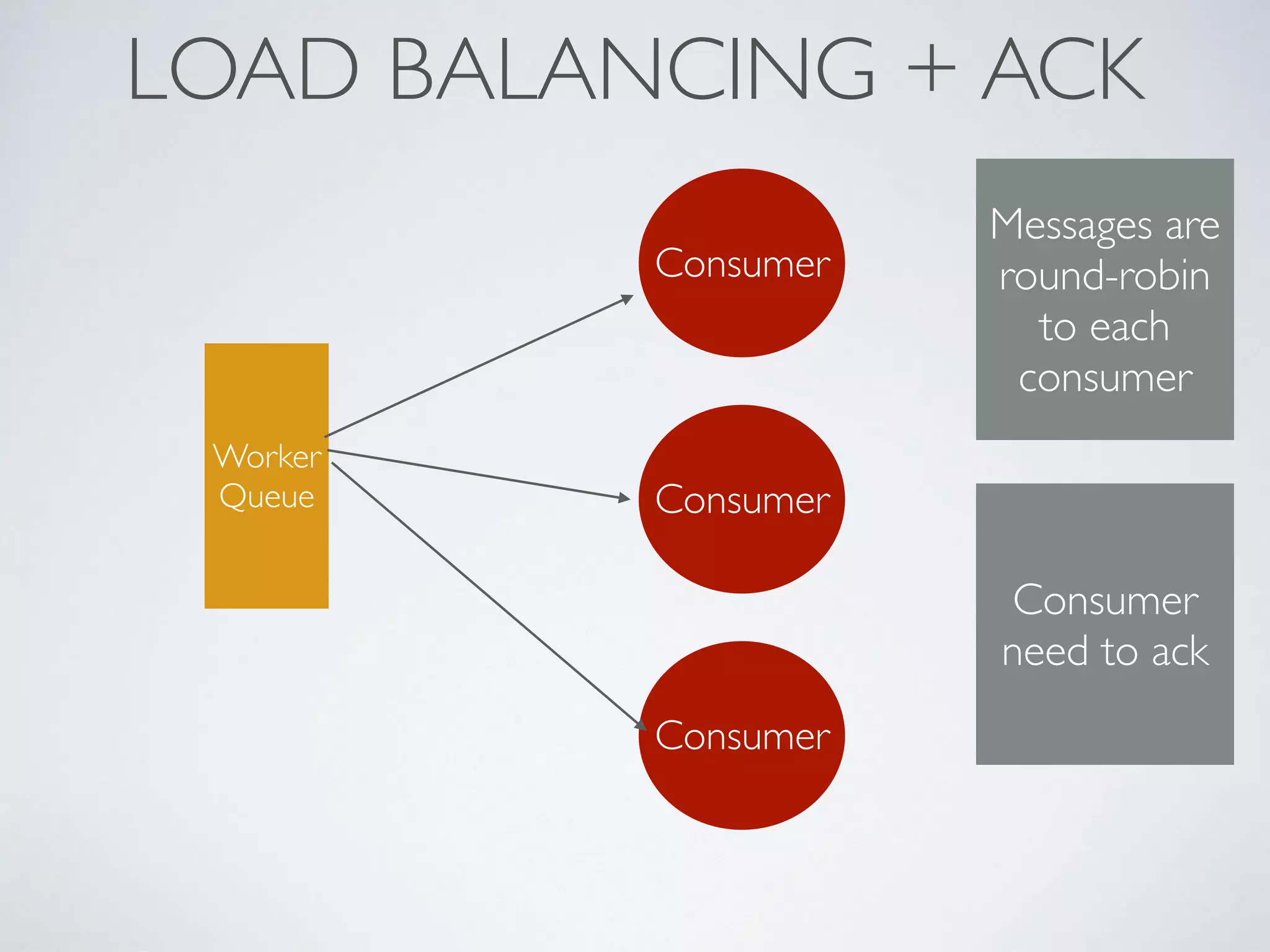 LOAD BALANCING + ACK

Worker Queue

Consumer

Consumer

Consumer

Messages are round-robin to each consumer

Consumer need to ack